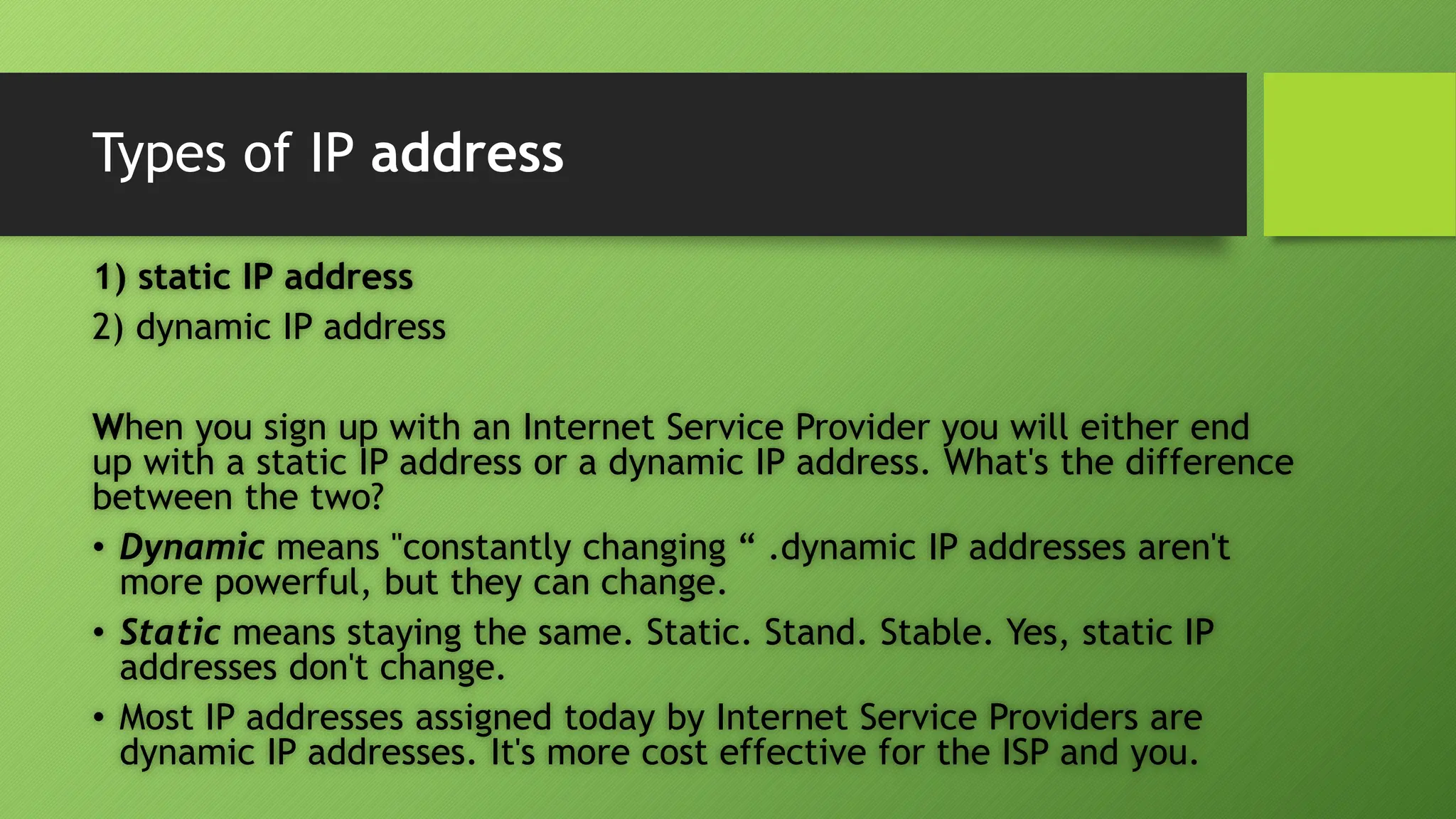 Types of IP address

1) static IP address
2) dynamic IP address

When you sign up with an Internet Service Provider you will either end up with a static IP address or a dynamic IP address. What's the difference between the two?

• Dynamic means "constantly changing “ .dynamic IP addresses aren't more powerful, but they can change.

• Static means staying the same. Static. Stand. Stable. Yes, static IP addresses don't change.

• Most IP addresses assigned today by Internet Service Providers are dynamic IP addresses. It's more cost effective for the ISP and you.